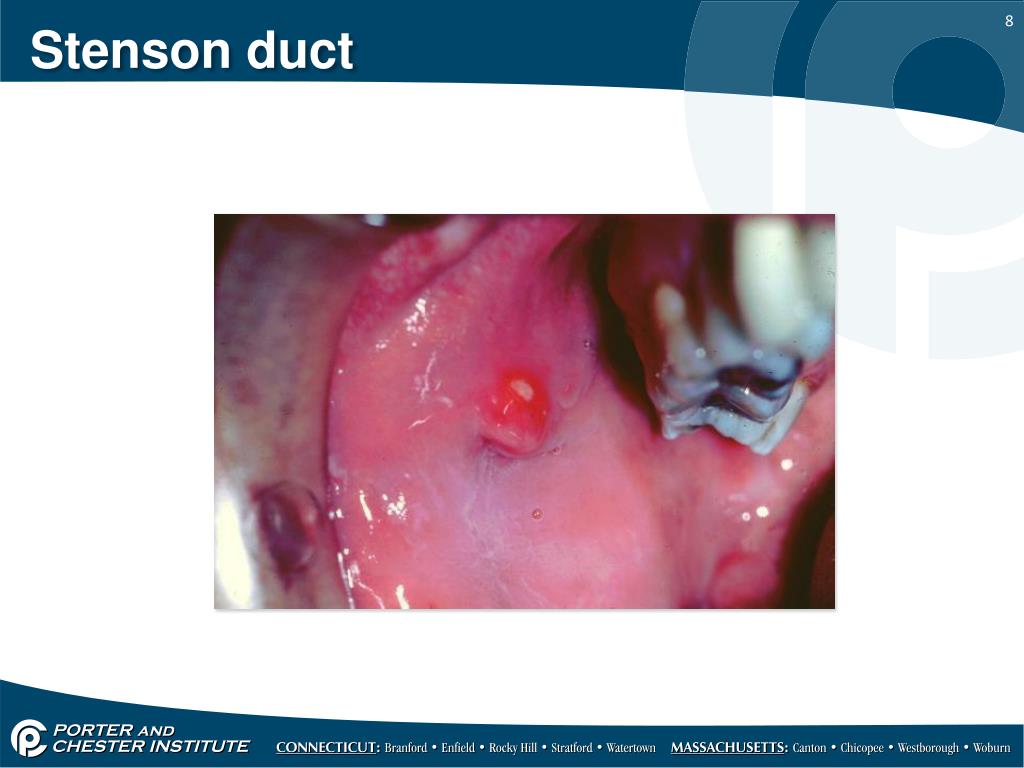 Stenson duct

8

PORTER AND CHESTER INSTITUTE

CONNECTICUT: Branford • Enfield • Rocky Hill • Stratford • Watertown MASSACHUSETTS: Canton • Chicopee • Westborough • Woburn